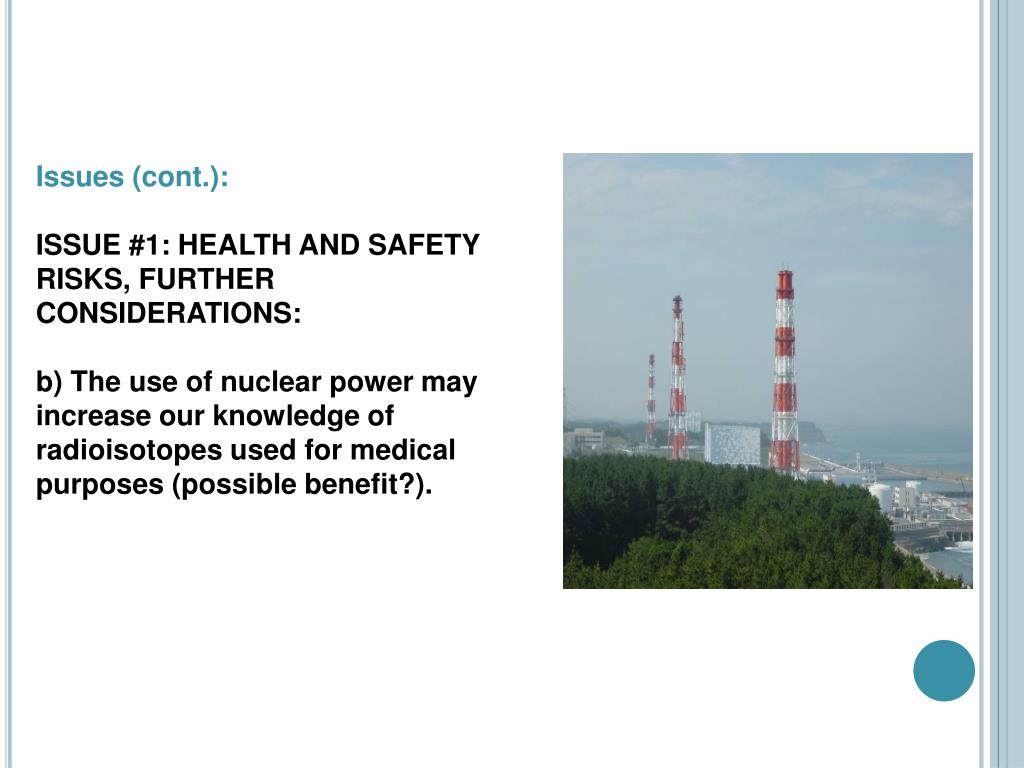 Issues (cont.):

ISSUE #1: HEALTH AND SAFETY RISKS, FURTHER CONSIDERATIONS:

b) The use of nuclear power may increase our knowledge of radioisotopes used for medical purposes (possible benefit?).